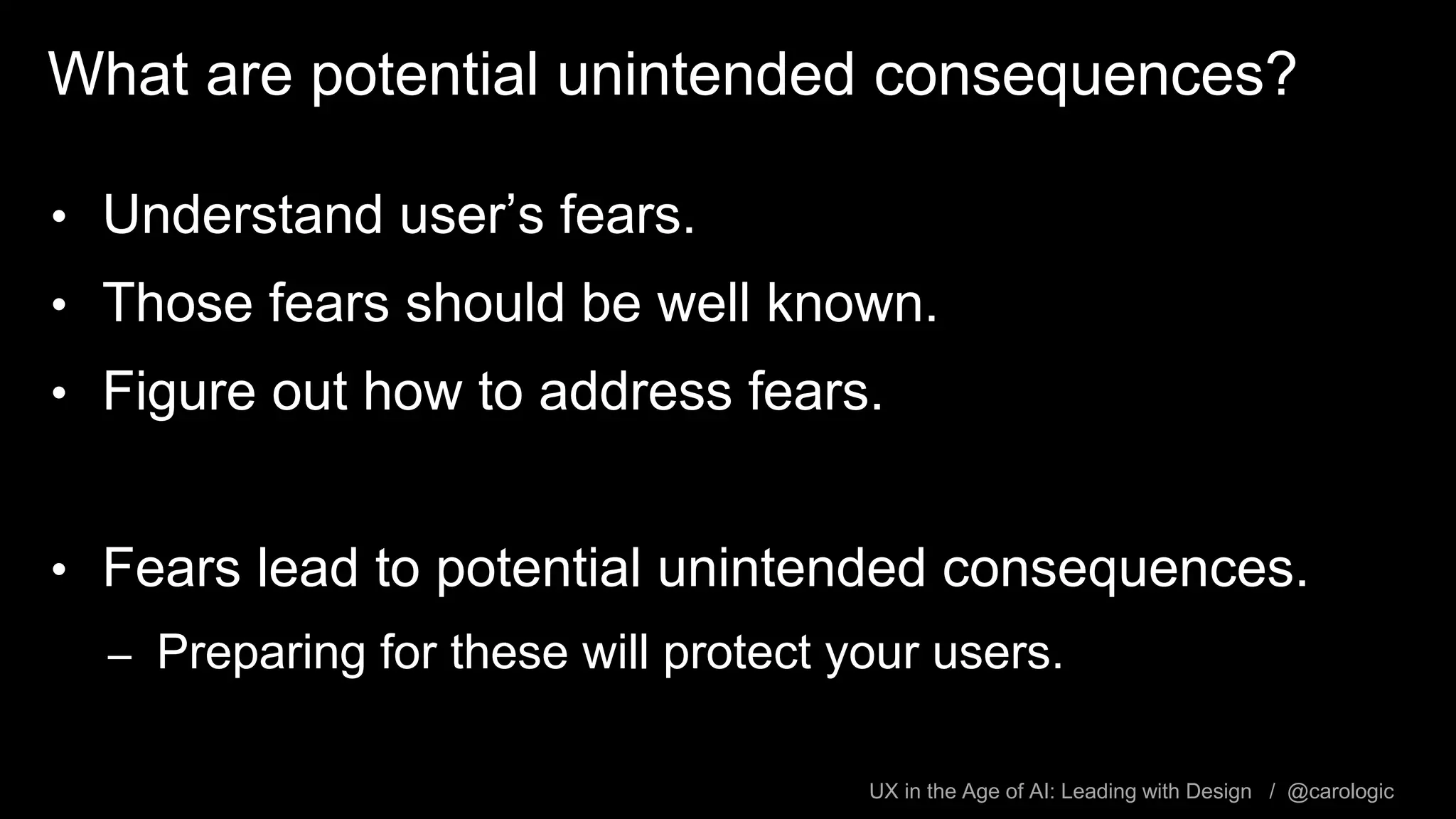 What are potential unintended consequences?

• Understand user’s fears.
• Those fears should be well known.
• Figure out how to address fears.

• Fears lead to potential unintended consequences.
– Preparing for these will protect your users.

UX in the Age of AI: Leading with Design / @carologic